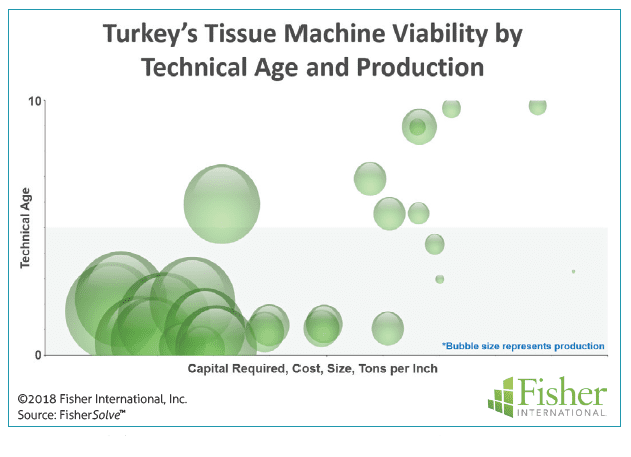 Turkey's Tissue Machine Viability by Technical Age and Production

10

Technical Age

0

*Bubble size represents production

Capital Required, Cost, Size, Tons per Inch

©2018 Fisher International, Inc.
Source: FisherSolve™

Fisher
INTERNATIONAL